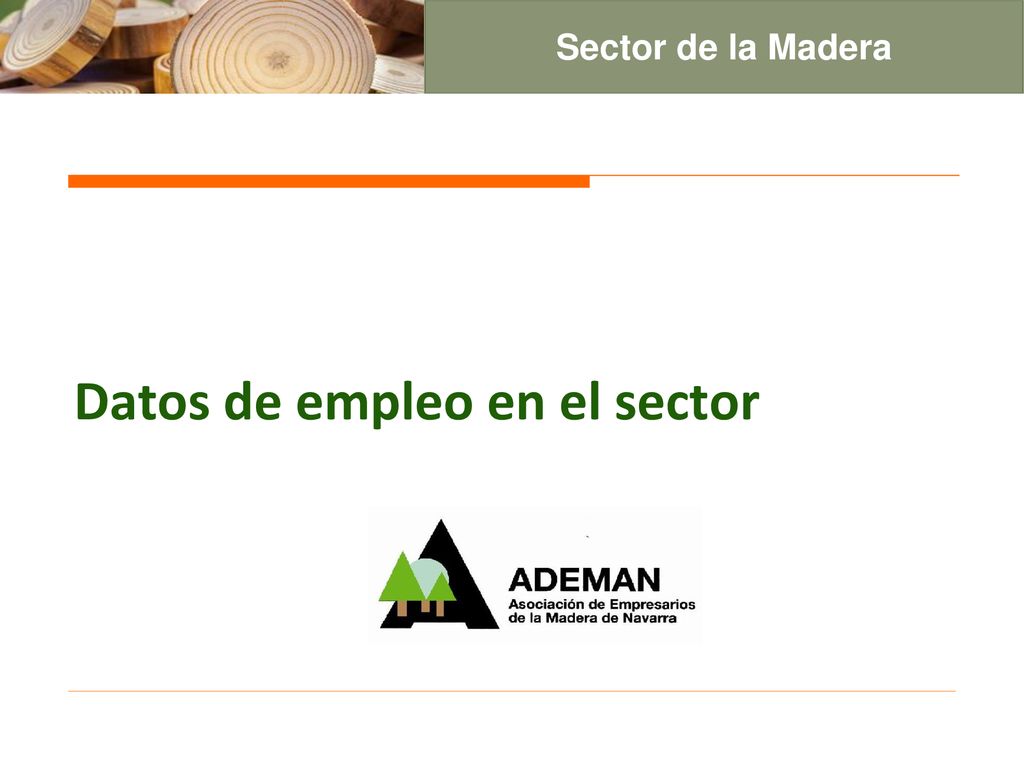 Sector de la Madera

Datos de empleo en el sector

ADEMAN
Asociación de Empresarios de la Madera de Navarra